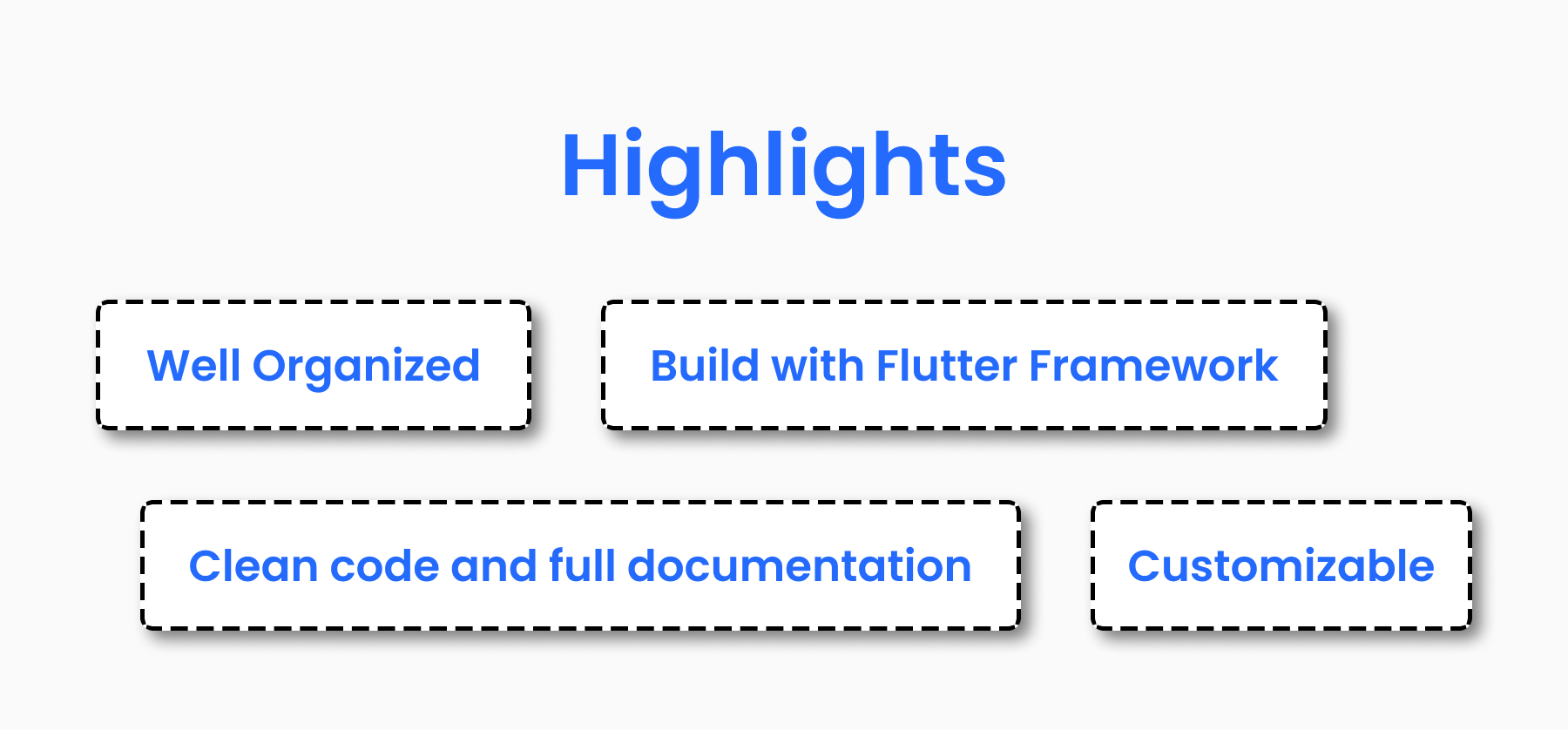 Highlights

Well Organized

Build with Flutter Framework

Clean code and full documentation

Customizable